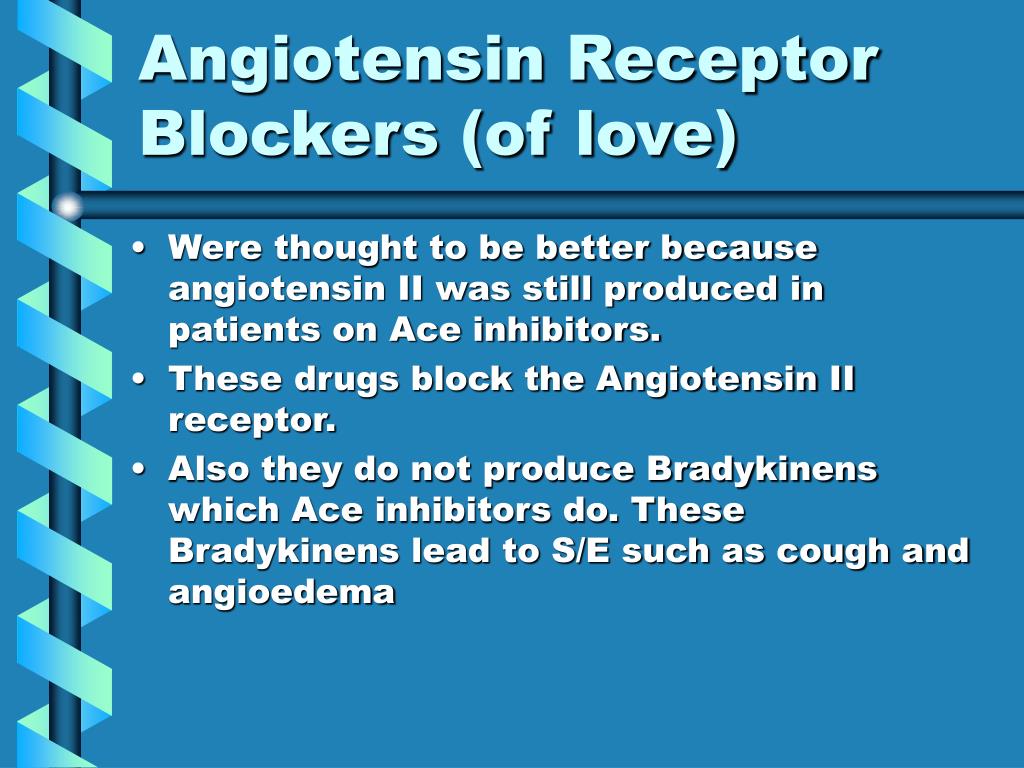 Angiotensin Receptor Blockers (of love)

• Were thought to be better because angiotensin II was still produced in patients on Ace inhibitors.
• These drugs block the Angiotensin II receptor.
• Also they do not produce Bradykinens which Ace inhibitors do. These Bradykinens lead to S/E such as cough and angioedema